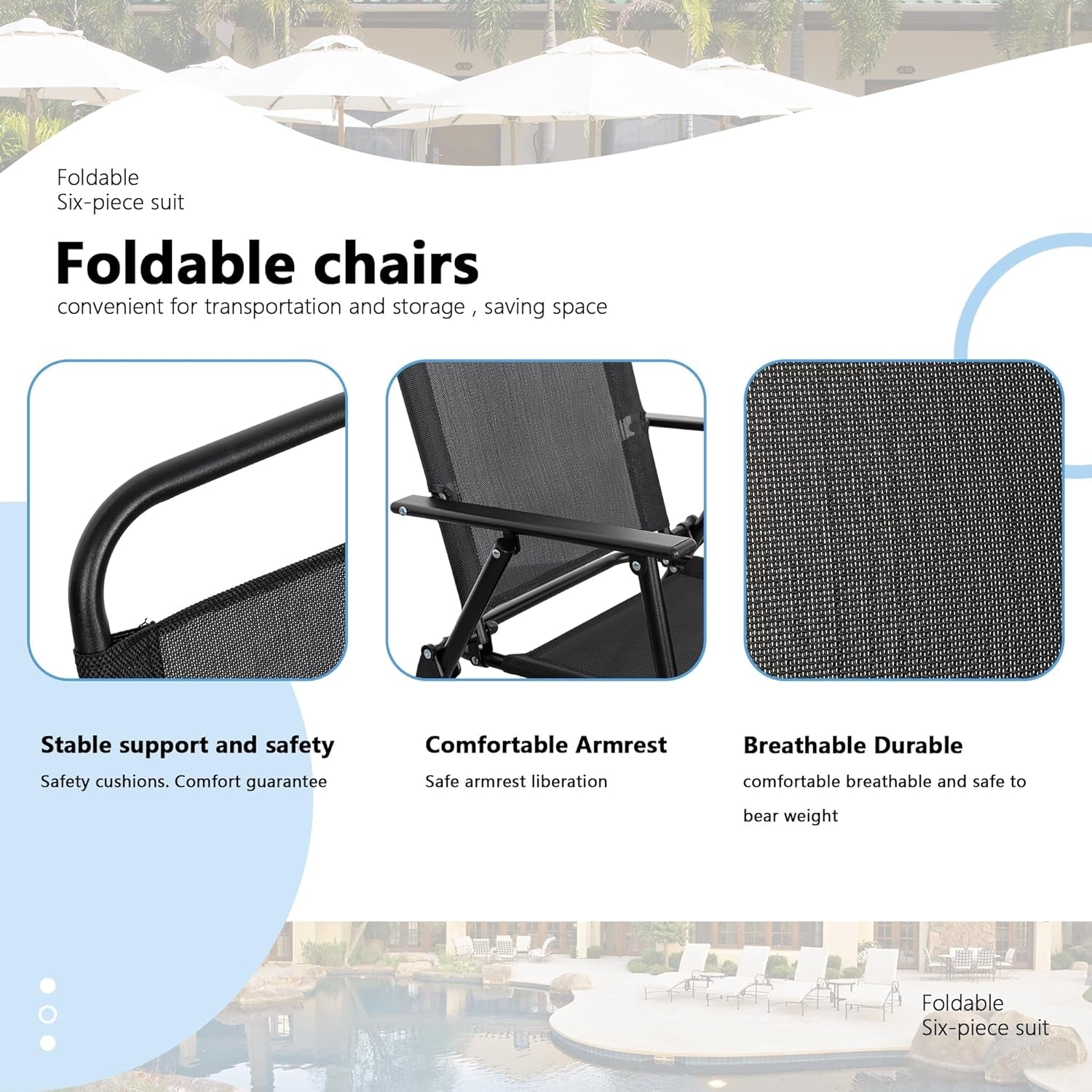 Foldable
Six-piece suit

Foldable chairs
convenient for transportation and storage , saving space

Stable support and safety
Safety cushions. Comfort guarantee

Comfortable Armrest
Safe armrest liberation

Breathable Durable
comfortable breathable and safe to bear weight

Foldable
Six-piece suit